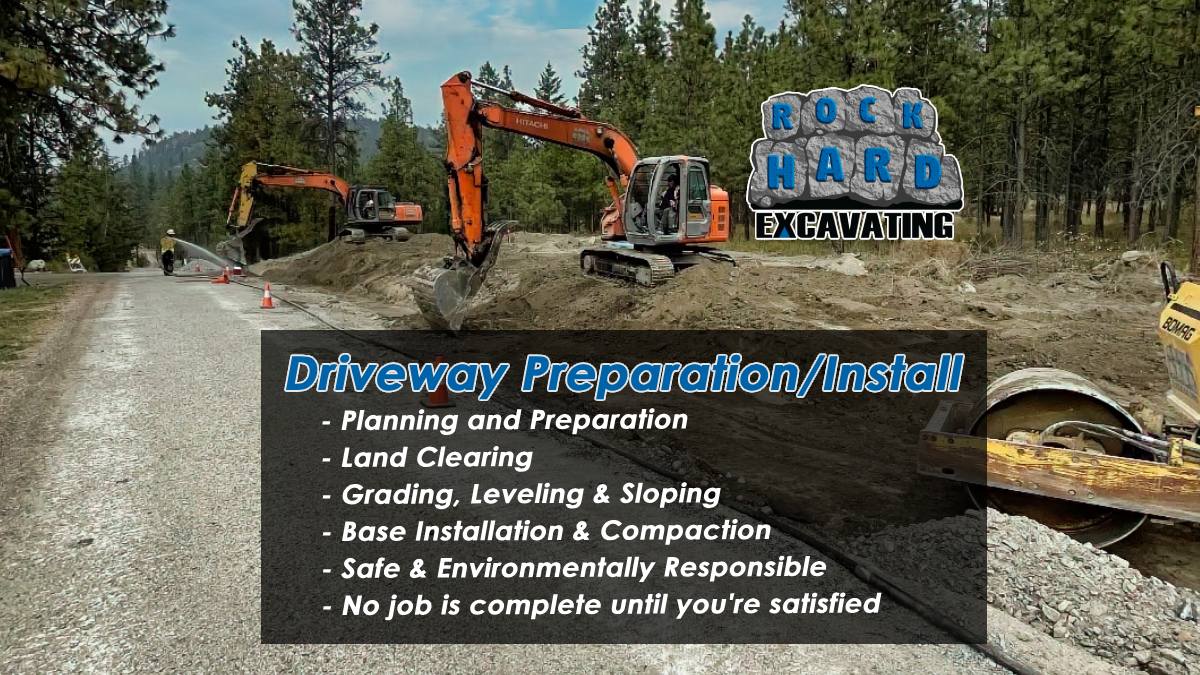 HITACHI

ROCK HARD
EXCAVATING

BOMAG

Driveway Preparation/Install
- Planning and Preparation
- Land Clearing
- Grading, Leveling & Sloping
- Base Installation & Compaction
- Safe & Environmentally Responsible
- No job is complete until you're satisfied